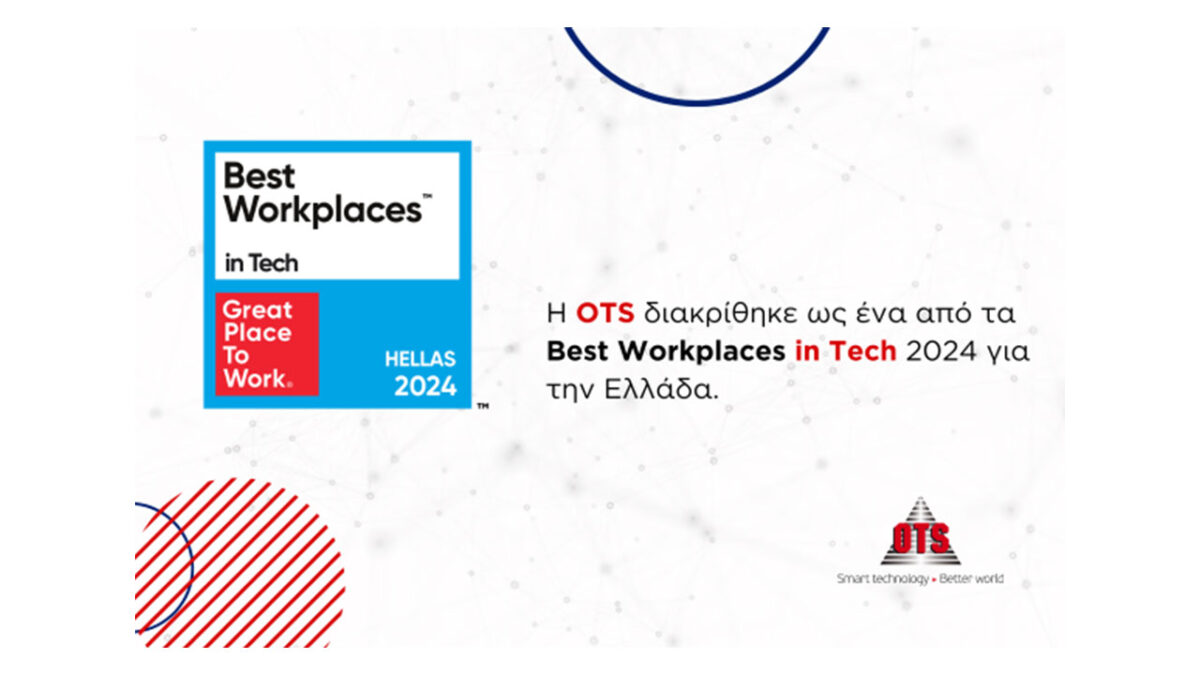 Best Workplaces™

in Tech

Great Place To Work®

HELLAS 2024

™

Η OTS διακρίθηκε ως ένα από τα Best Workplaces in Tech 2024 για την Ελλάδα.

OTS

Smart technology ▸ Better world